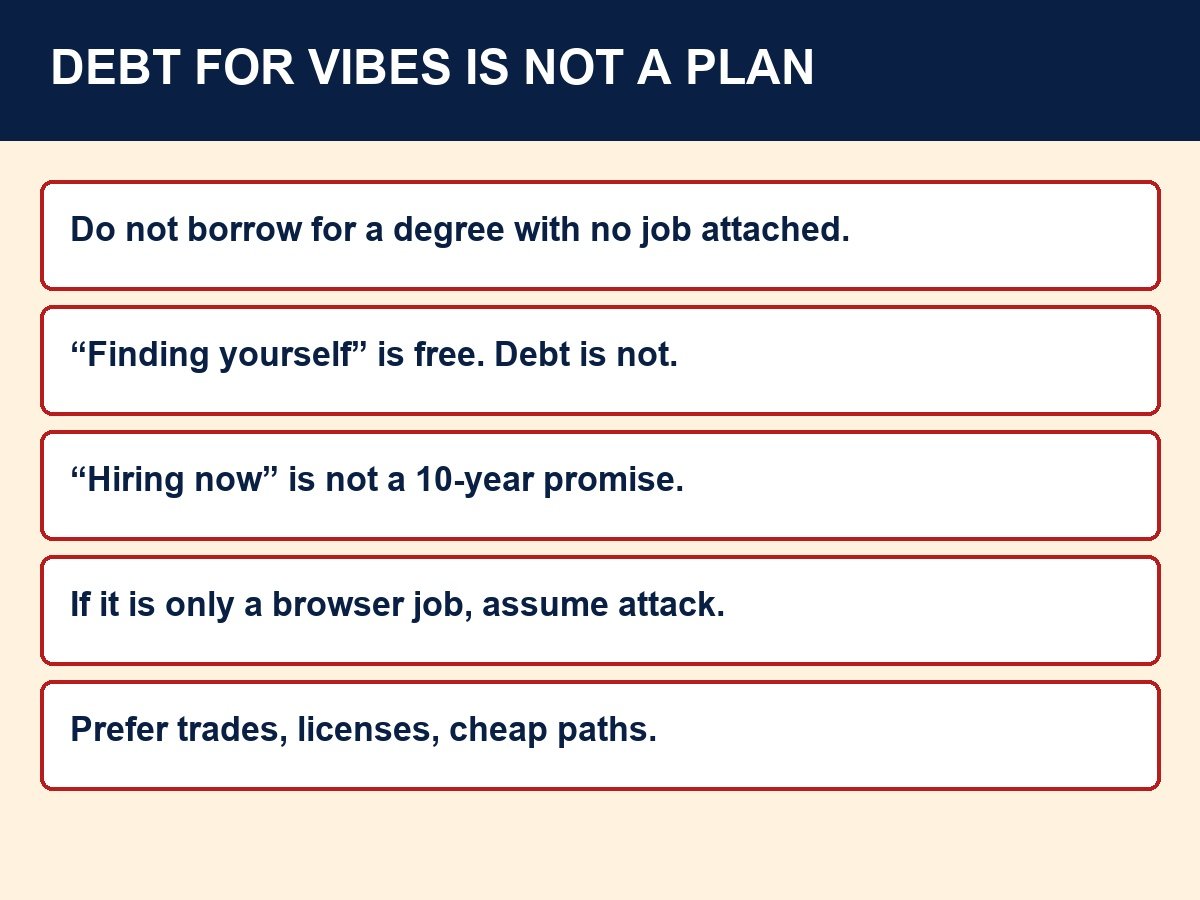 DEBT FOR VIBES IS NOT A PLAN

Do not borrow for a degree with no job attached.

“Finding yourself” is free. Debt is not.

“Hiring now” is not a 10-year promise.

If it is only a browser job, assume attack.

Prefer trades, licenses, cheap paths.